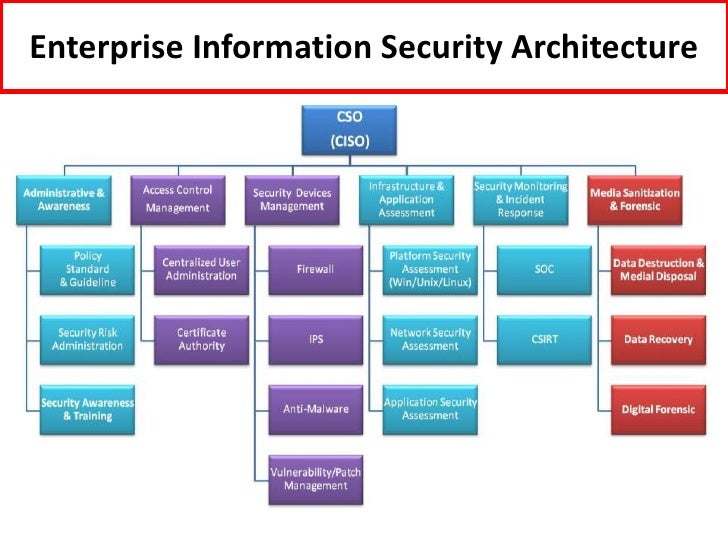 Enterprise Information Security Architecture

CSO
(CISO)

Administrative & Awareness

Policy Standard & Guideline

Security Risk Administration

Security Awareness & Training

Access Control Management

Centralized User Administration

Certificate Authority

Security Devices Management

Firewall

IPS

Anti-Malware

Vulnerability/Patch Management

Infrastructure & Application Assessment

Platform Security Assessment (Win/Unix/Linux)

Network Security Assessment

Application Security Assessment

Security Monitoring & Incident Response

SOC

CSIRT

Media Sanitization & Forensic

Data Destruction & Medial Disposal

Data Recovery

Digital Forensic